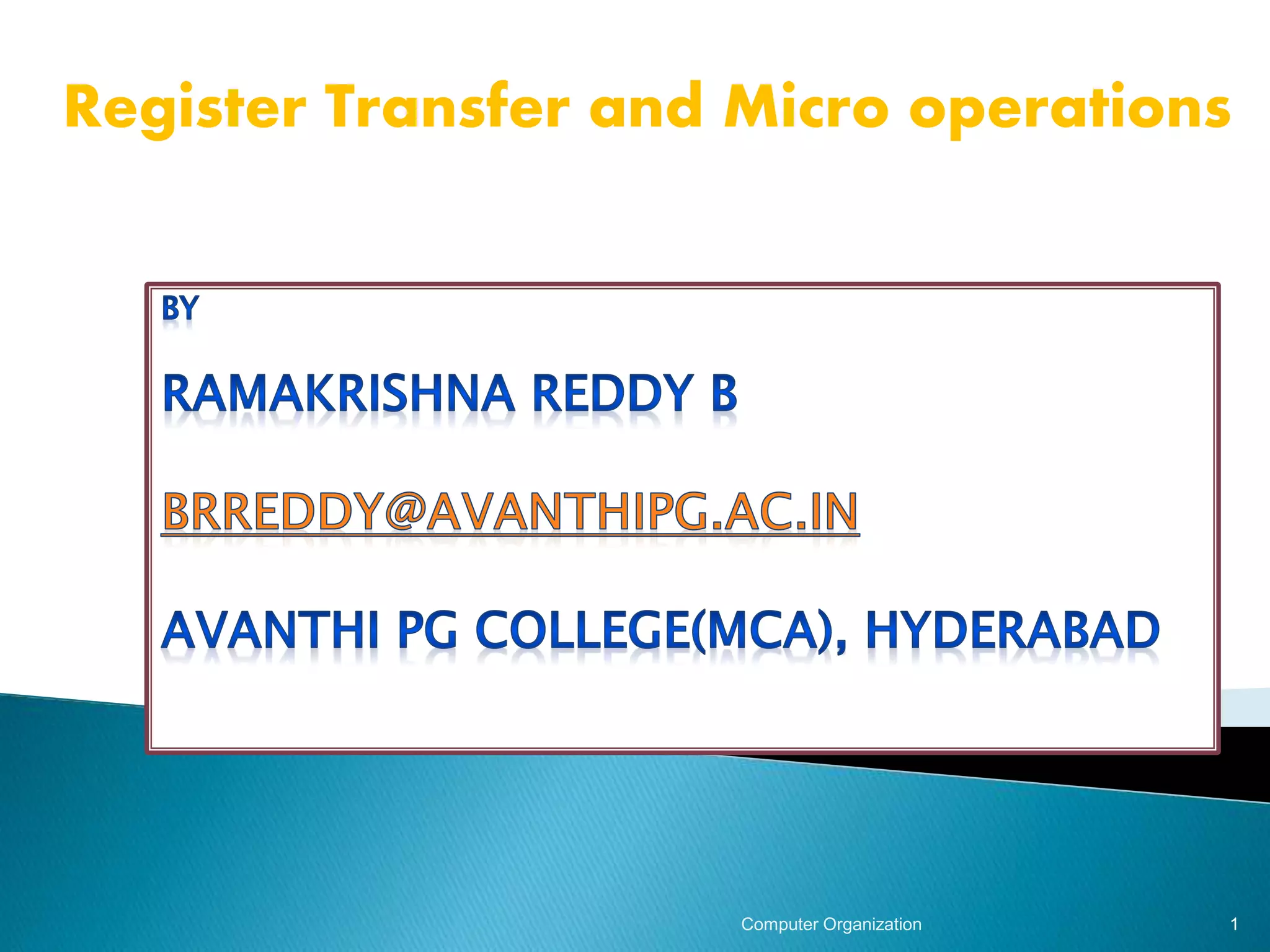 Register Transfer and Micro operations

BY

RAMAKRISHNA REDDY B

BRREDDY@AVANTHIPG.AC.IN

AVANTHI PG COLLEGE(MCA), HYDERABAD

Computer Organization

1